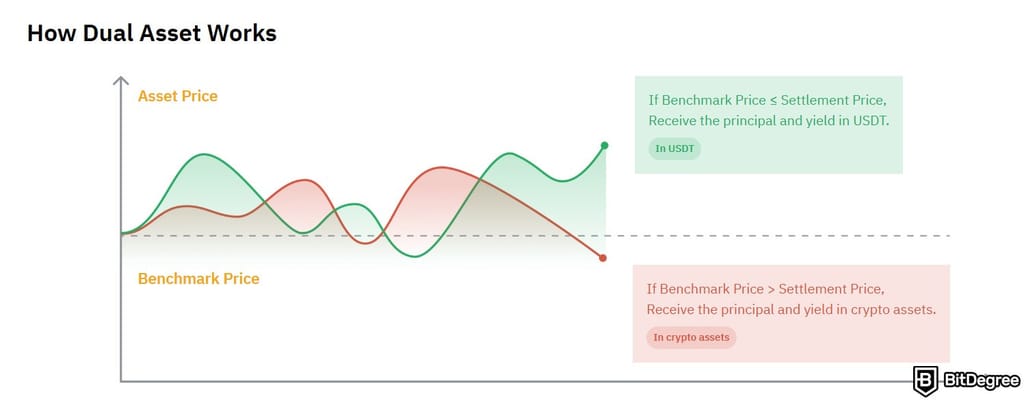 How Dual Asset Works

Asset Price

Benchmark Price

If Benchmark Price ≤ Settlement Price, Receive the principal and yield in USDT.

In USDT

If Benchmark Price > Settlement Price, Receive the principal and yield in crypto assets.

In crypto assets

BitDegree